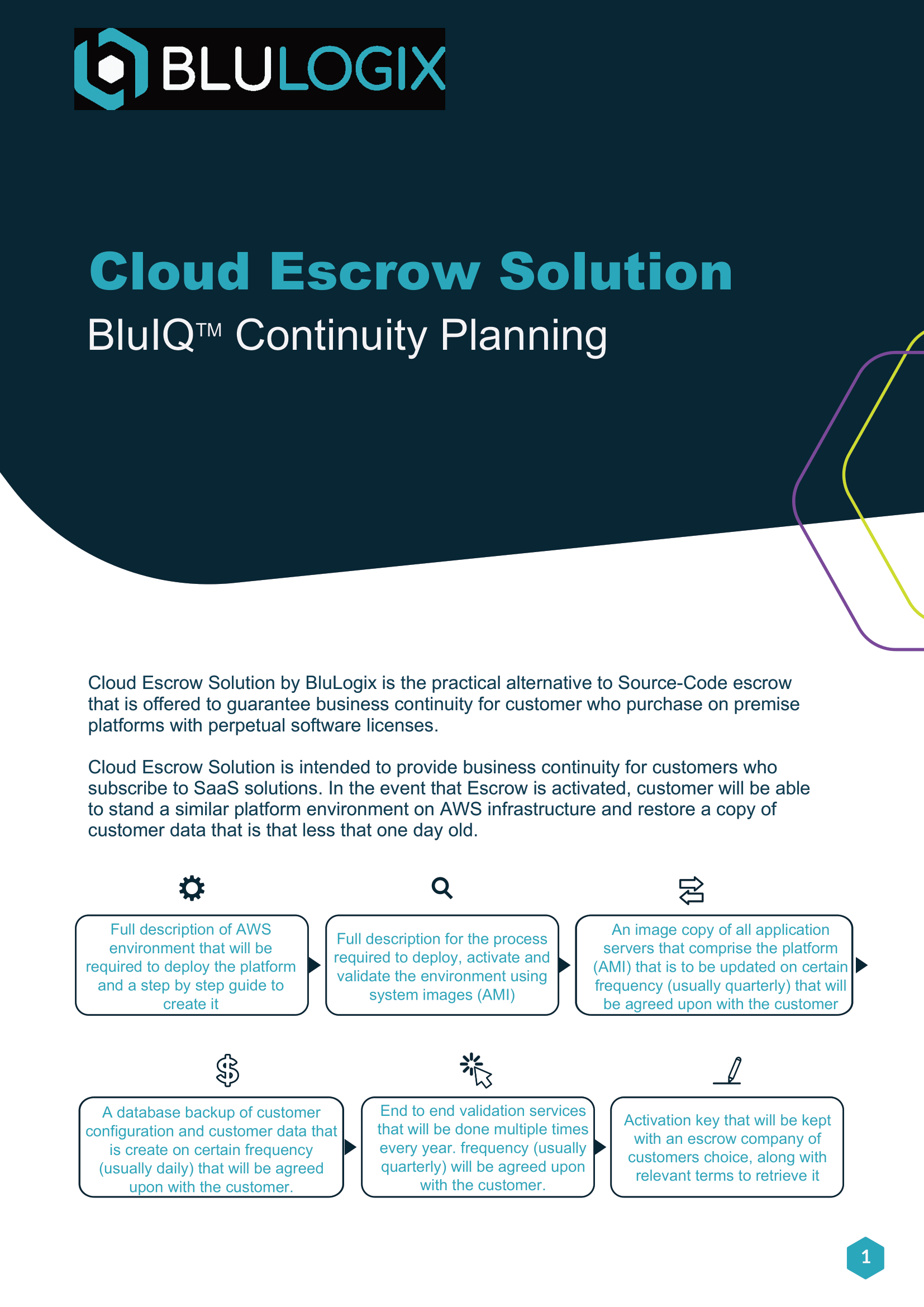 BLULOGIX

Cloud Escrow Solution

BluIQ™ Continuity Planning

Cloud Escrow Solution by BluLogix is the practical alternative to Source-Code escrow that is offered to guarantee business continuity for customer who purchase on premise platforms with perpetual software licenses.

Cloud Escrow Solution is intended to provide business continuity for customers who subscribe to SaaS solutions. In the event that Escrow is activated, customer will be able to stand a similar platform environment on AWS infrastructure and restore a copy of customer data that is that less that one day old.

Full description of AWS environment that will be required to deploy the platform and a step by step guide to create it

Full description for the process required to deploy, activate and validate the environment using system images (AMI)

An image copy of all application servers that comprise the platform (AMI) that is to be updated on certain frequency (usually quarterly) that will be agreed upon with the customer

A database backup of customer configuration and customer data that is create on certain frequency (usually daily) that will be agreed upon with the customer.

End to end validation services that will be done multiple times every year. frequency (usually quarterly) will be agreed upon with the customer.

Activation key that will be kept with an escrow company of customers choice, along with relevant terms to retrieve it

1